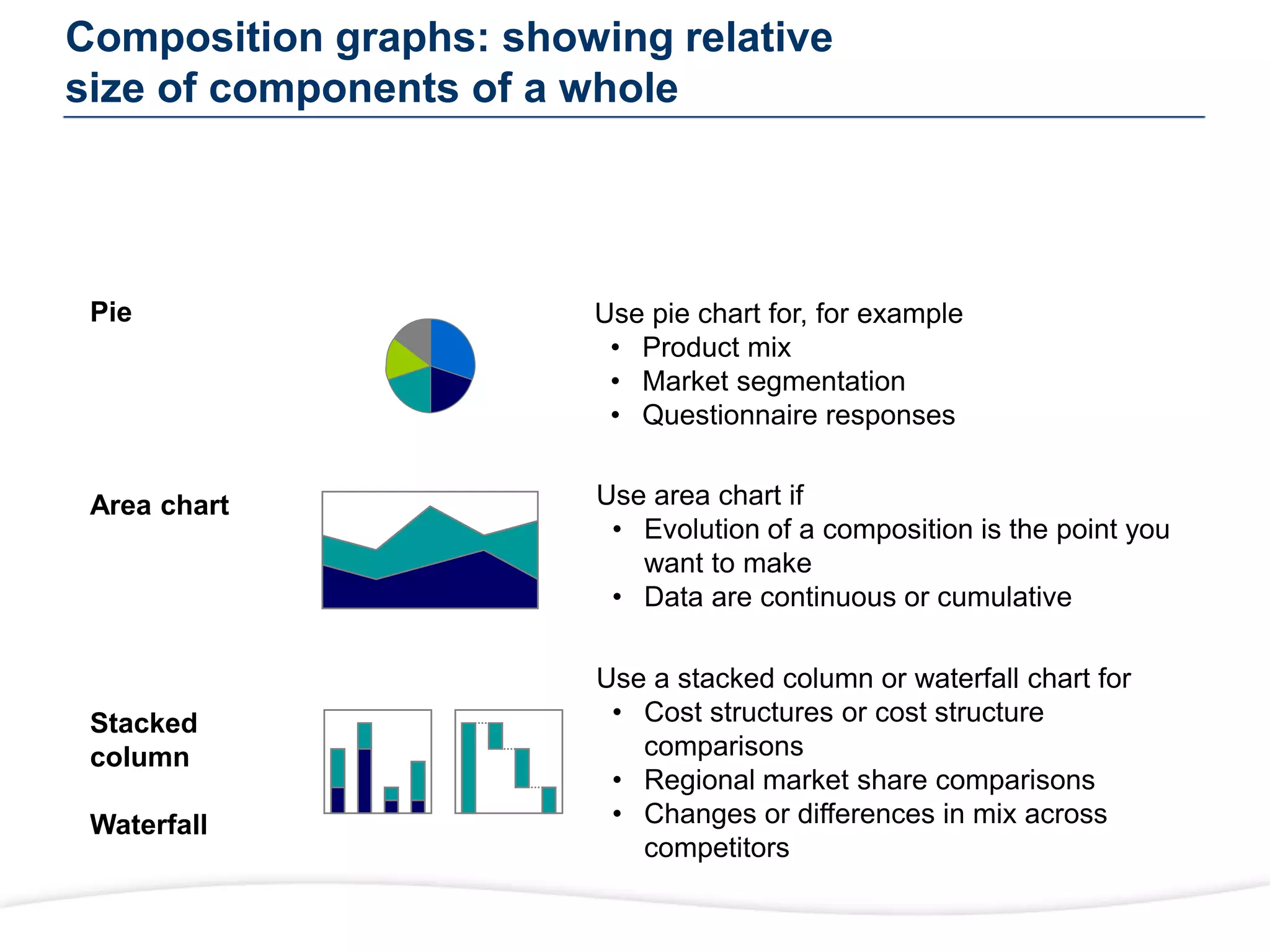 Composition graphs: showing relative size of components of a whole

Pie

Use pie chart for, for example
• Product mix
• Market segmentation
• Questionnaire responses

Area chart

Use area chart if
• Evolution of a composition is the point you want to make
• Data are continuous or cumulative

Stacked column

Waterfall

Use a stacked column or waterfall chart for
• Cost structures or cost structure comparisons
• Regional market share comparisons
• Changes or differences in mix across competitors